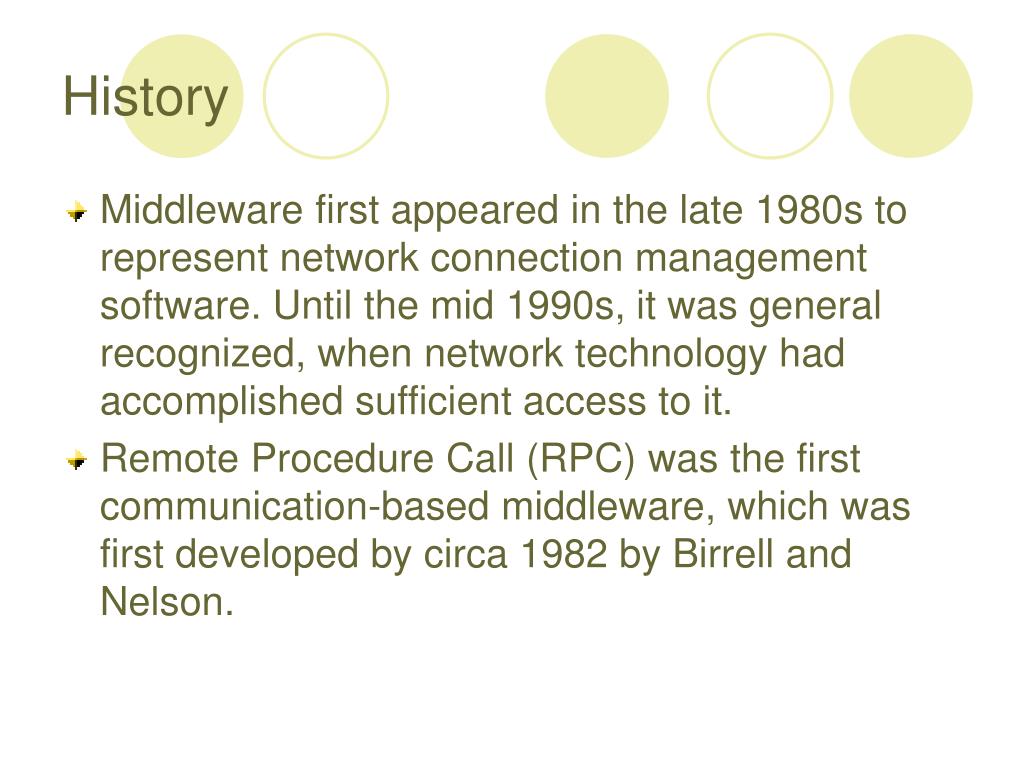 History

Middleware first appeared in the late 1980s to represent network connection management software. Until the mid 1990s, it was general recognized, when network technology had accomplished sufficient access to it.

Remote Procedure Call (RPC) was the first communication-based middleware, which was first developed by circa 1982 by Birrell and Nelson.